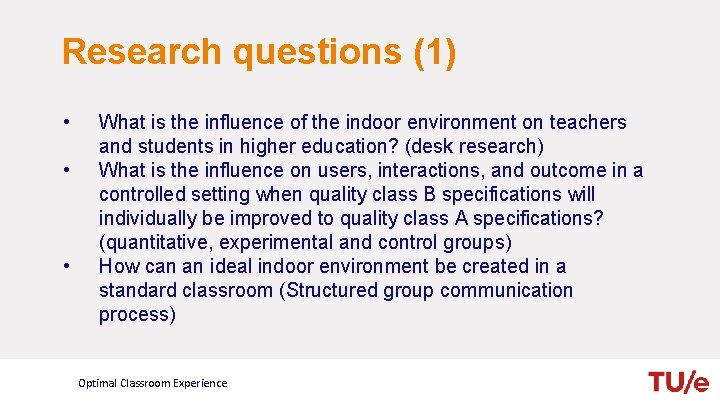 Research questions (1)

• What is the influence of the indoor environment on teachers and students in higher education? (desk research)
• What is the influence on users, interactions, and outcome in a controlled setting when quality class B specifications will individually be improved to quality class A specifications? (quantitative, experimental and control groups)
• How can an ideal indoor environment be created in a standard classroom (Structured group communication process)

Optimal Classroom Experience

TU/e